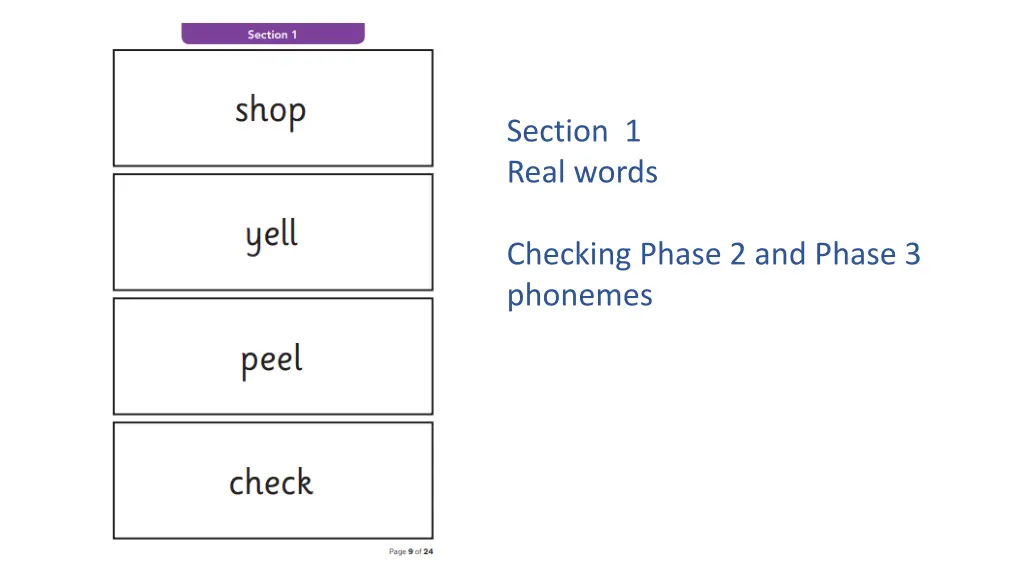 Section 1

shop

yell

peel

check

Page 9 of 24

Section 1
Real words

Checking Phase 2 and Phase 3 phonemes